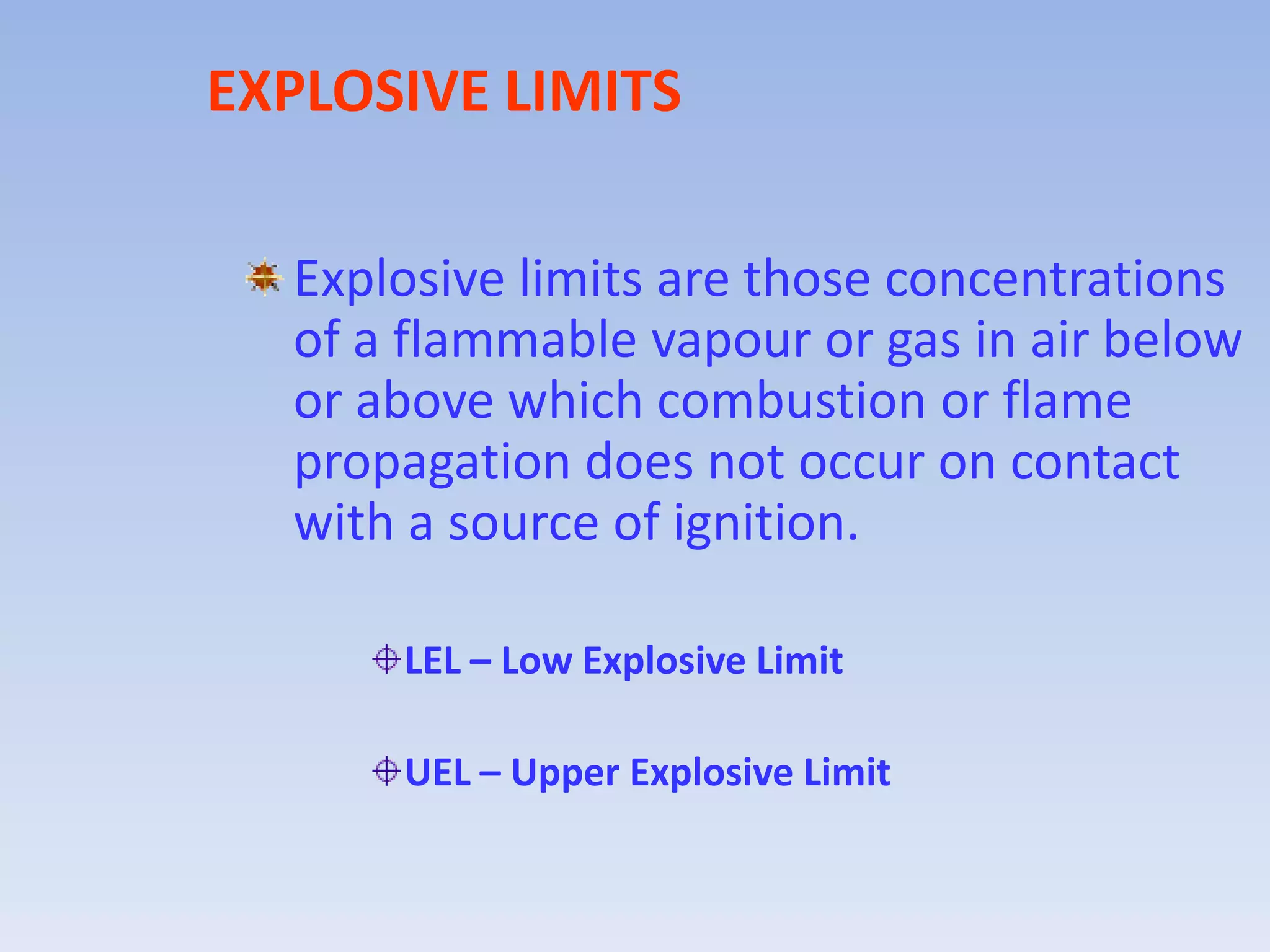 EXPLOSIVE LIMITS

Explosive limits are those concentrations of a flammable vapour or gas in air below or above which combustion or flame propagation does not occur on contact with a source of ignition.

LEL – Low Explosive Limit

UEL – Upper Explosive Limit